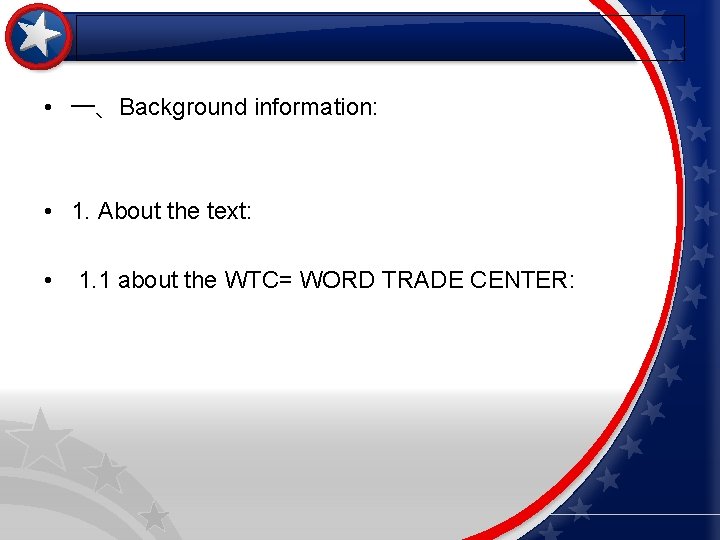 • 一、Background information:

• 1. About the text:

• 1.1 about the WTC= WORD TRADE CENTER: